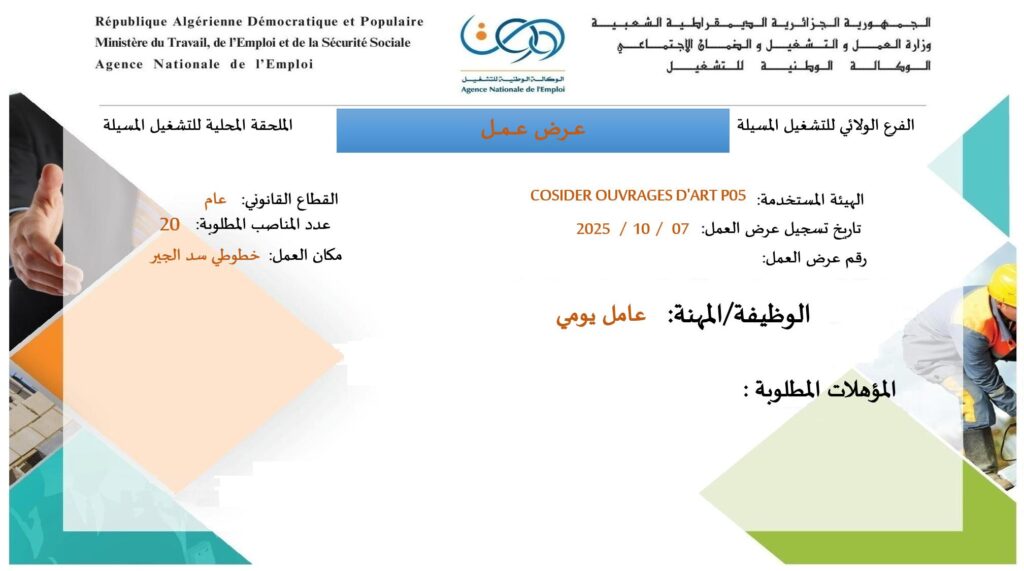 République Algérienne Démocratique et Populaire
Ministère du Travail, de l'Emploi et de la Sécurité Sociale
Agence Nationale de l'Emploi

الوكالة الوطنية للتشغيل
Agence Nationale de l'Emploi

الجمهورية الجزائرية الديمقراطية الشعبية
وزارة العمل و التشغيل و الضمان الإجتماعي
الوكالة الوطنية للتشغيل

الفرع الولائي للتشغيل المسيلة

عرض عمل

الملحقة المحلية للتشغيل المسيلة

الهيئة المستخدمة: COSIDER OUVRAGES D'ART P05
تاريخ تسجيل عرض العمل: 07 / 10 / 2025
رقم عرض العمل:

القطاع القانوني: عام
عدد المناصب المطلوبة: 20
مكان العمل: خطوطي سد الجير

الوظيفة/المهنة: عامل يومي

المؤهلات المطلوبة :